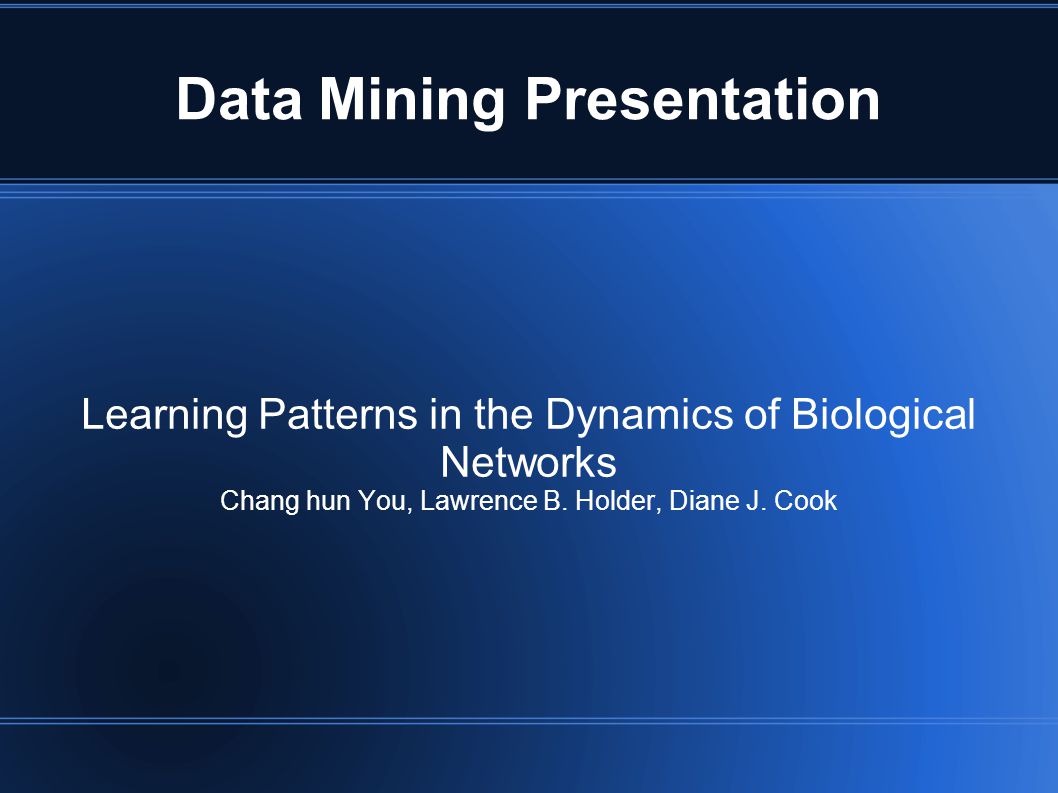 Data Mining Presentation

Learning Patterns in the Dynamics of Biological Networks
Chang hun You, Lawrence B. Holder, Diane J. Cook